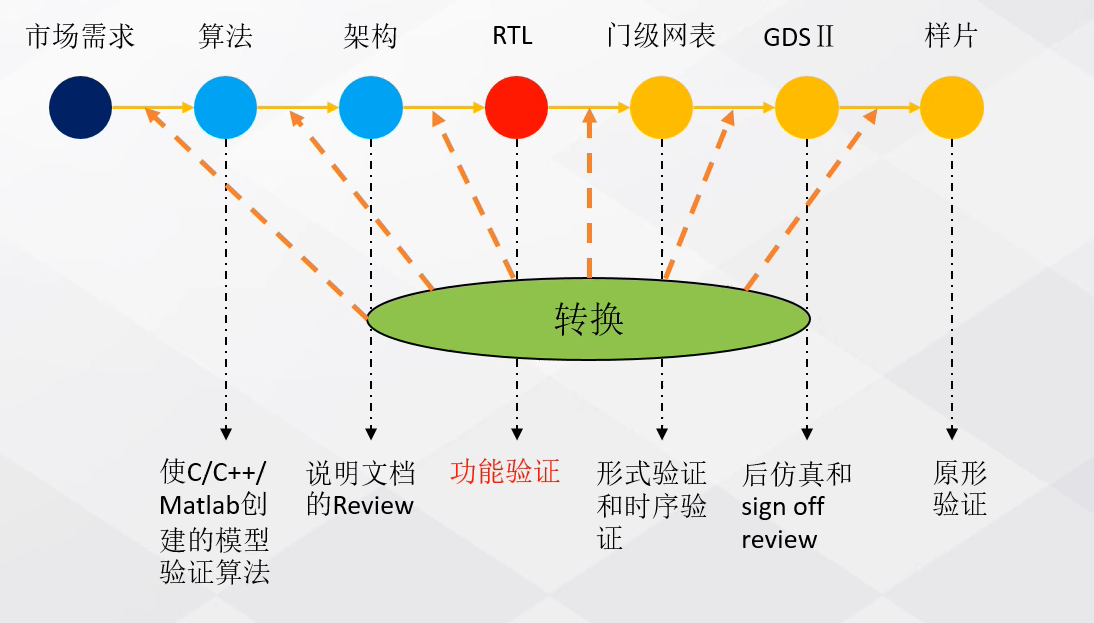 市场需求
算法
架构
RTL
门级网表
GDSⅡ
样片

转换

使C/C++/Matlab创建的模型验证算法

说明文档的Review

功能验证

形式验证和时序验证

后仿真和sign off review

原形验证